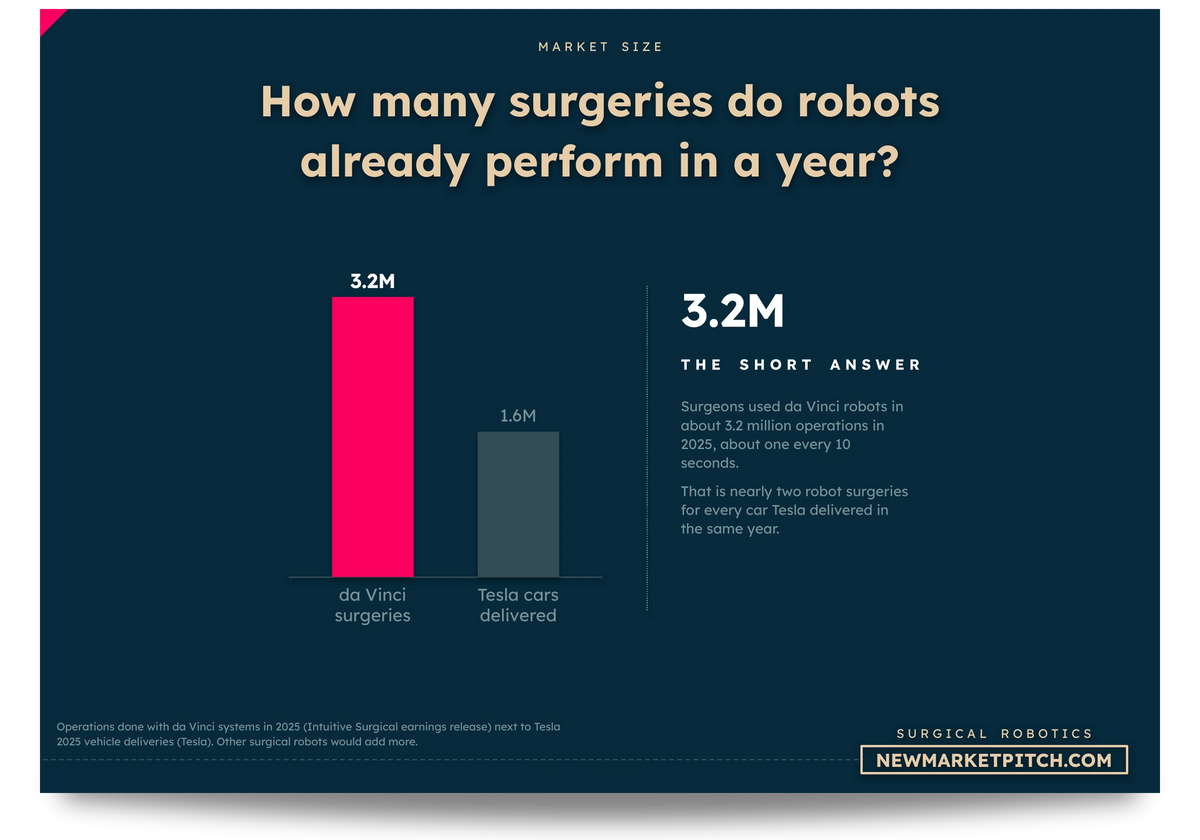 MARKET SIZE

How many surgeries do robots already perform in a year?

3.2M

1.6M

da Vinci surgeries

Tesla cars delivered

3.2M

THE SHORT ANSWER

Surgeons used da Vinci robots in about 3.2 million operations in 2025, about one every 10 seconds.

That is nearly two robot surgeries for every car Tesla delivered in the same year.

Operations done with da Vinci systems in 2025 (Intuitive Surgical earnings release) next to Tesla 2025 vehicle deliveries (Tesla). Other surgical robots would add more.

SURGICAL ROBOTICS

NEWMARKETPITCH.COM